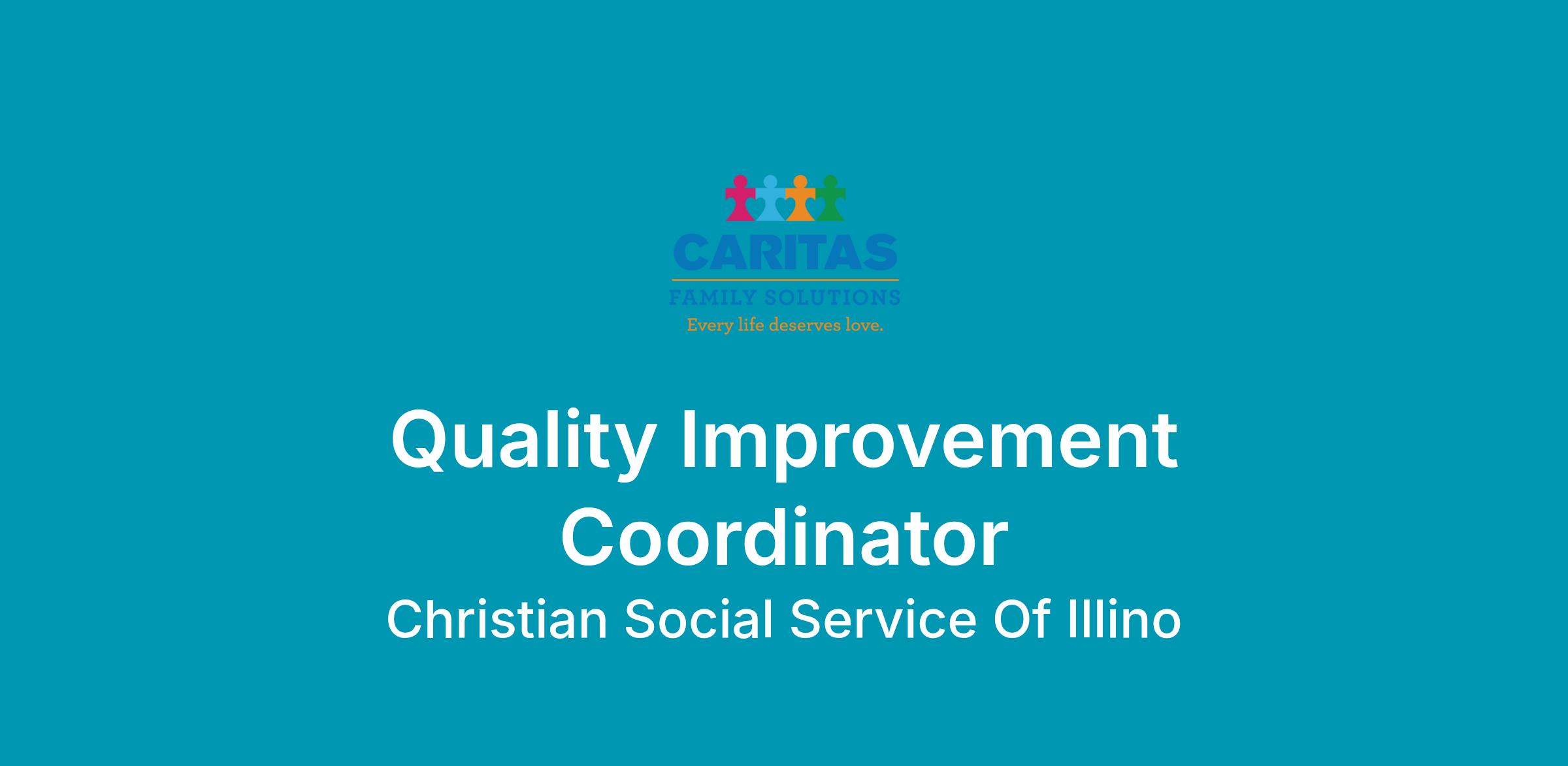 CARITAS
FAMILY SOLUTIONS
Every life deserves love.

Quality Improvement Coordinator

Christian Social Service Of Illino